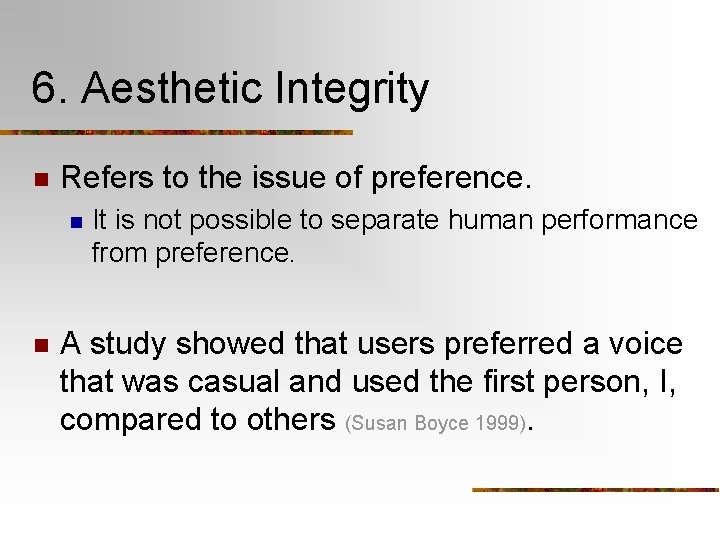 6. Aesthetic Integrity

Refers to the issue of preference.

It is not possible to separate human performance from preference.

A study showed that users preferred a voice that was casual and used the first person, I, compared to others (Susan Boyce 1999).